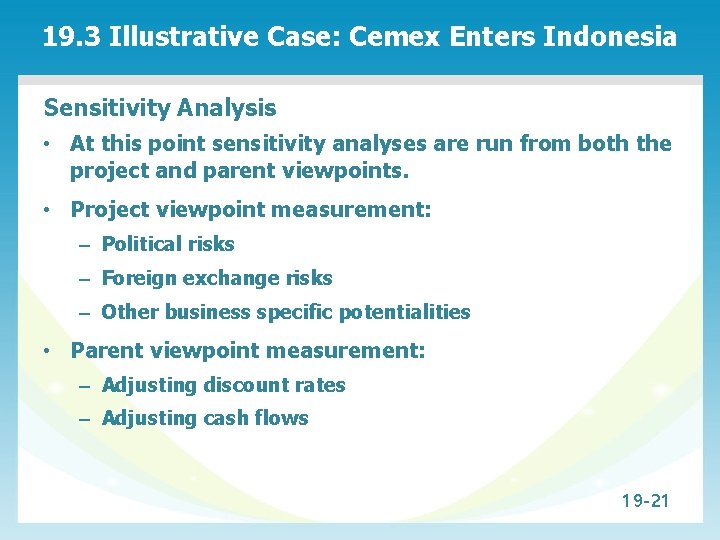 19.3 Illustrative Case: Cemex Enters Indonesia

Sensitivity Analysis

• At this point sensitivity analyses are run from both the project and parent viewpoints.

• Project viewpoint measurement:
– Political risks
– Foreign exchange risks
– Other business specific potentialities

• Parent viewpoint measurement:
– Adjusting discount rates
– Adjusting cash flows

19-21